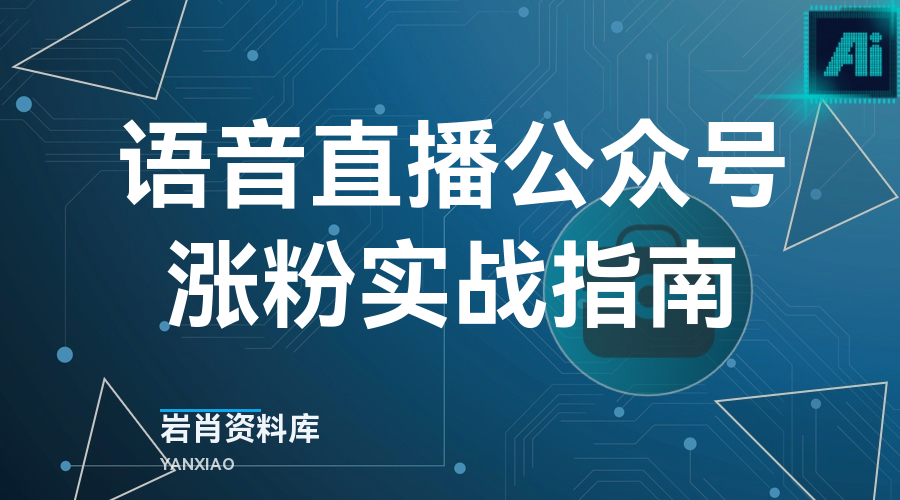 Ai

语音直播公众号
涨粉实战指南

岩肖资料库
YANXIAO